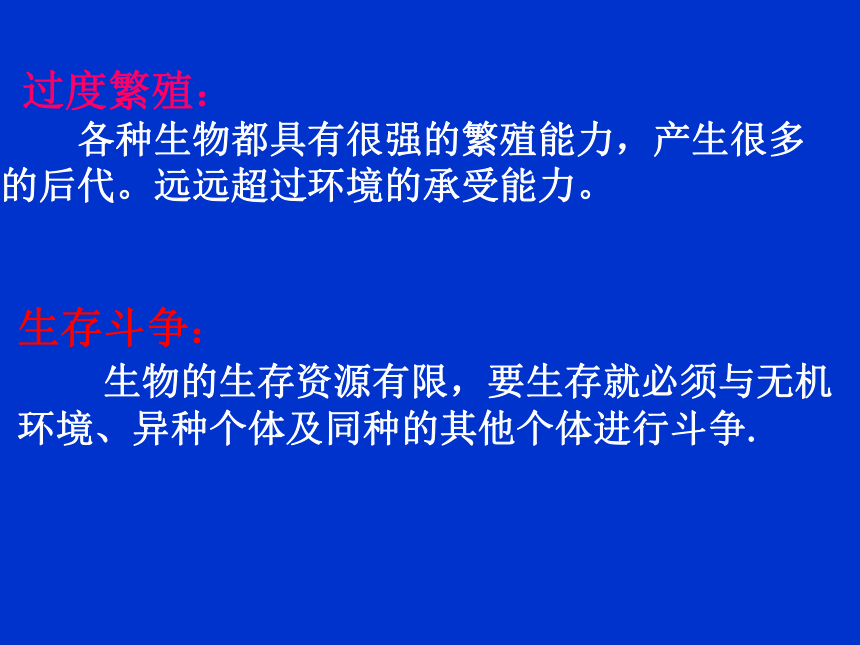 过度繁殖：

各种生物都具有很强的繁殖能力，产生很多的后代。远远超过环境的承受能力。

生存斗争：

生物的生存资源有限，要生存就必须与无机环境、异种个体及同种的其他个体进行斗争.